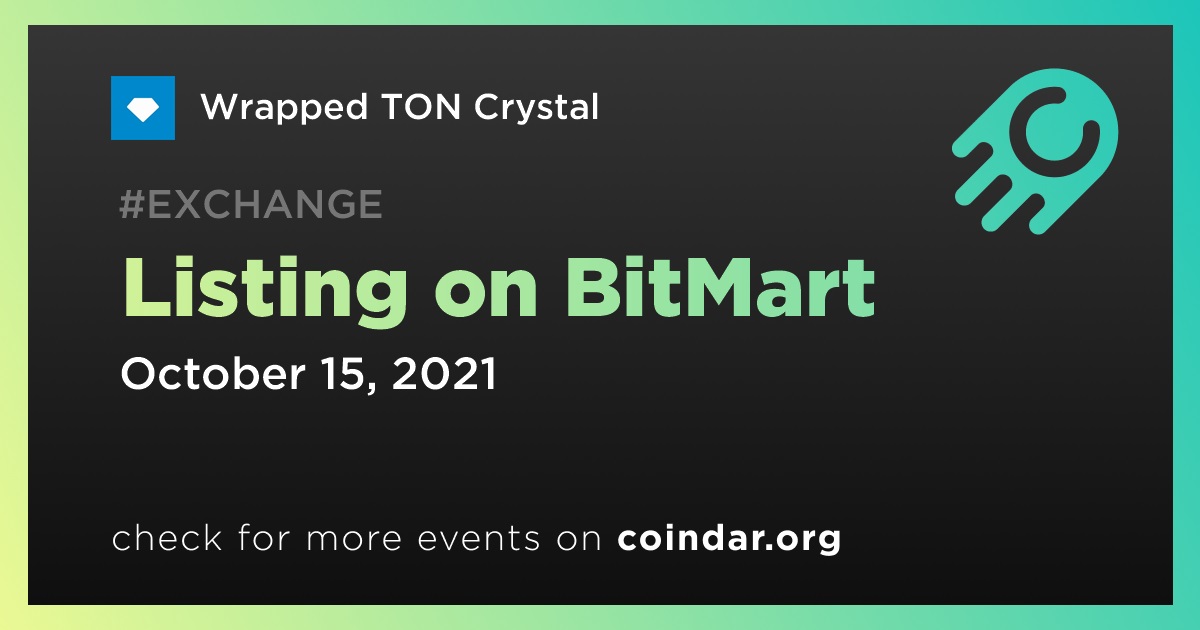 Wrapped TON Crystal

#EXCHANGE

Listing on BitMart

October 15, 2021

check for more events on coindar.org